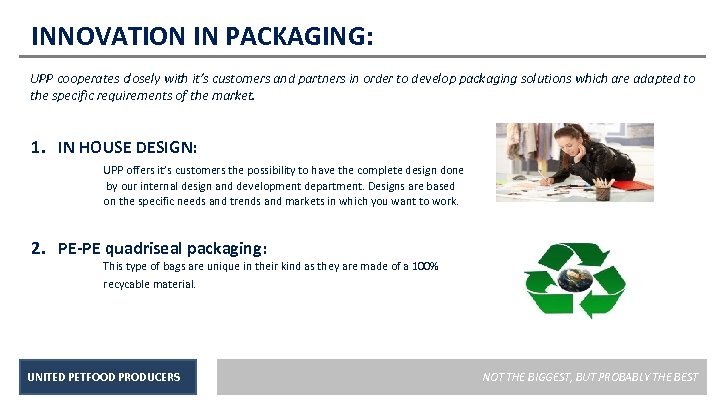 INNOVATION IN PACKAGING:

UPP cooperates closely with it's customers and partners in order to develop packaging solutions which are adapted to the specific requirements of the market.

1. IN HOUSE DESIGN:

UPP offers it's customers the possibility to have the complete design done by our internal design and development department. Designs are based on the specific needs and trends and markets in which you want to work.

2. PE-PE quadriseal packaging:

This type of bags are unique in their kind as they are made of a 100% recycable material.

UNITED PETFOOD PRODUCERS

NOT THE BIGGEST, BUT PROBABLY THE BEST